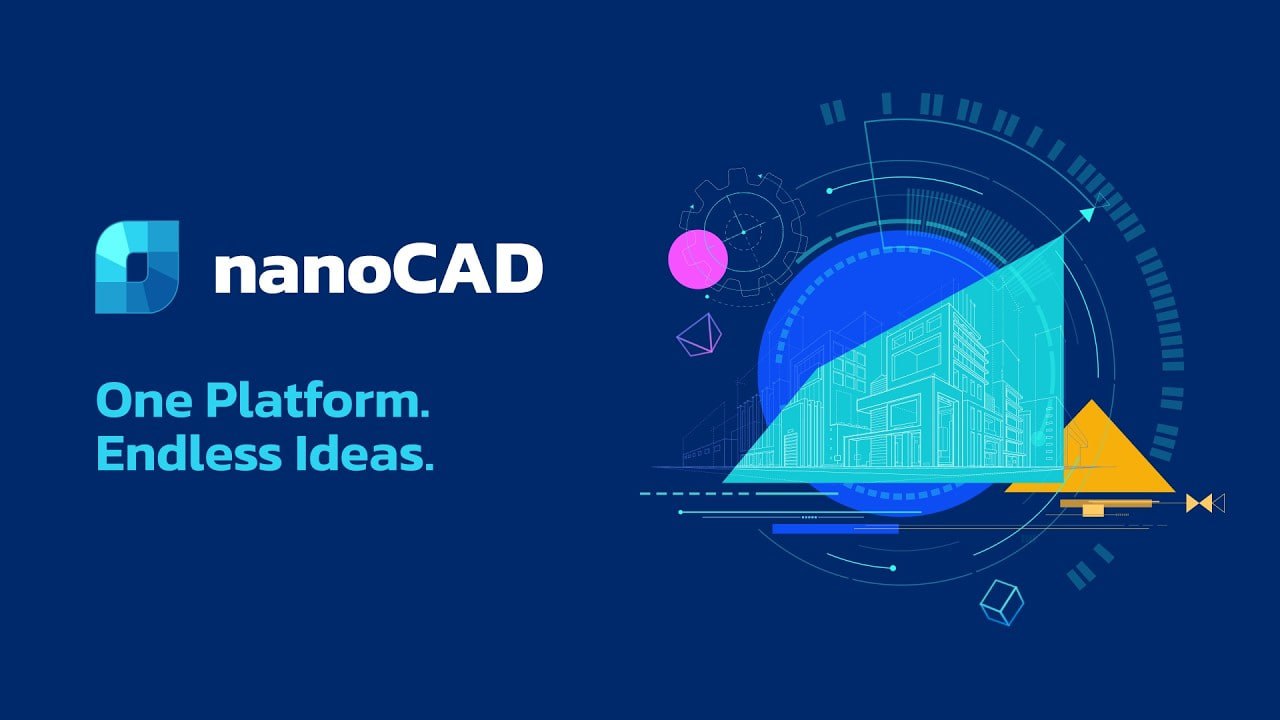 nanoCAD

One Platform.
Endless Ideas.